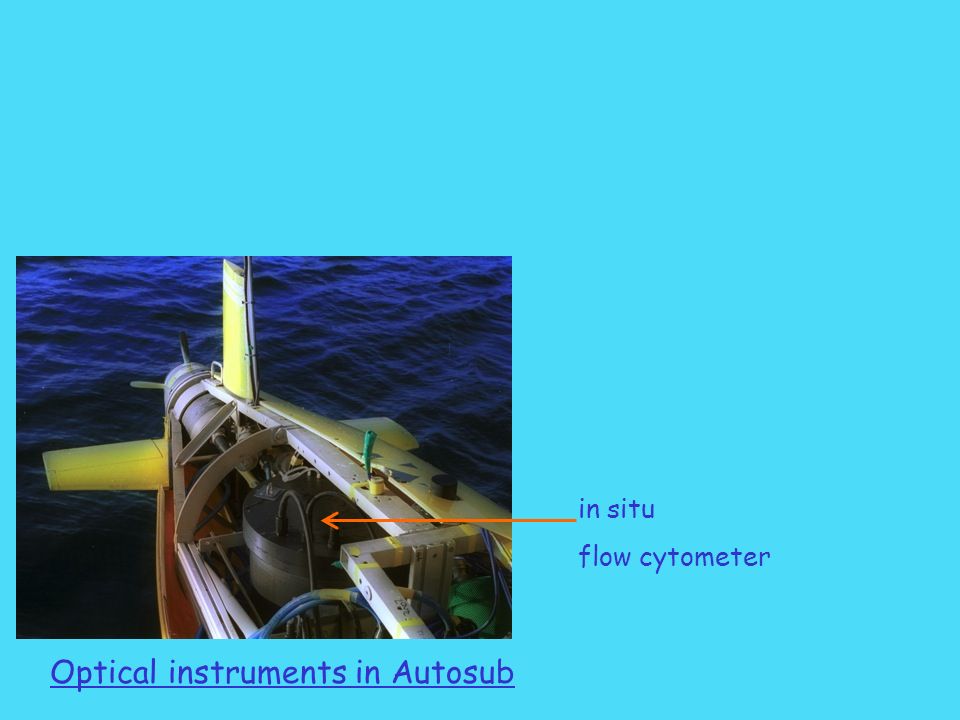 in situ
flow cytometer

Optical instruments in Autosub